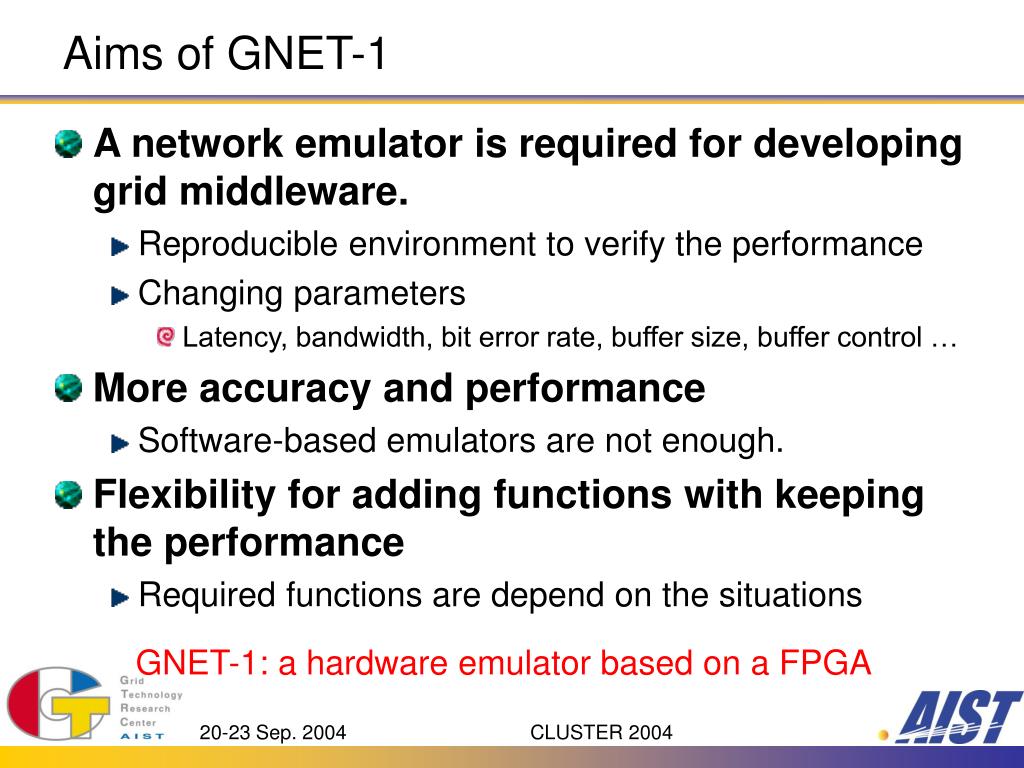 Aims of GNET-1

A network emulator is required for developing grid middleware.

Reproducible environment to verify the performance

Changing parameters

Latency, bandwidth, bit error rate, buffer size, buffer control …

More accuracy and performance

Software-based emulators are not enough.

Flexibility for adding functions with keeping the performance

Required functions are depend on the situations

GNET-1: a hardware emulator based on a FPGA

Grid Technology Research Center AIST

20-23 Sep. 2004

CLUSTER 2004

AIST